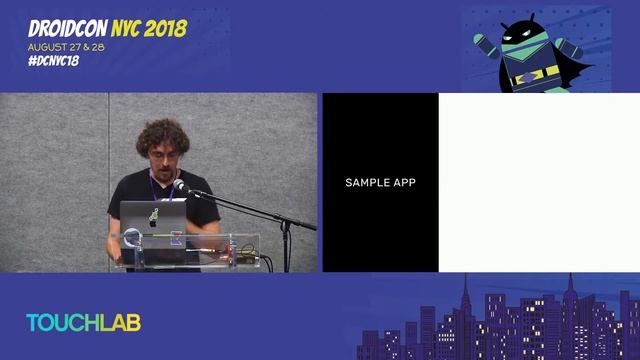 DROIDCON NYC 2018
AUGUST 27 & 28
#DCNYC18

SAMPLE APP

TOUCHLAB